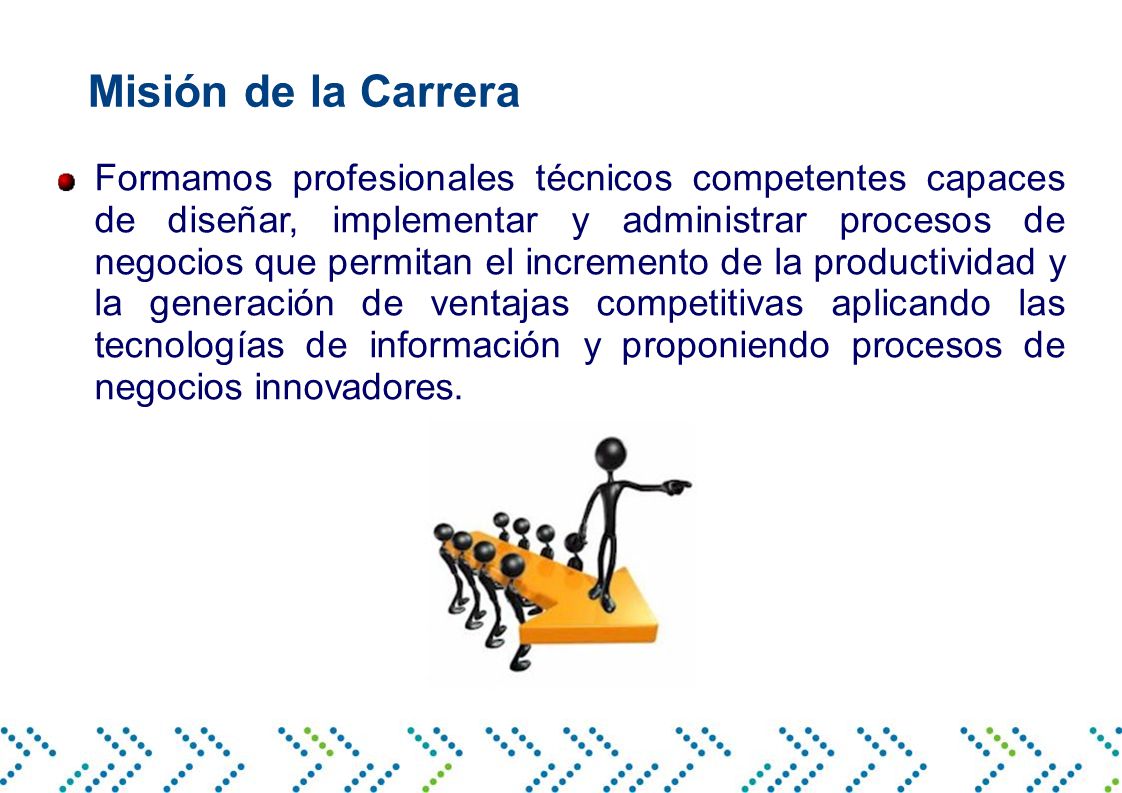 Misión de la Carrera

Formamos profesionales técnicos competentes capaces de diseñar, implementar y administrar procesos de negocios que permitan el incremento de la productividad y la generación de ventajas competitivas aplicando las tecnologías de información y proponiendo procesos de negocios innovadores.